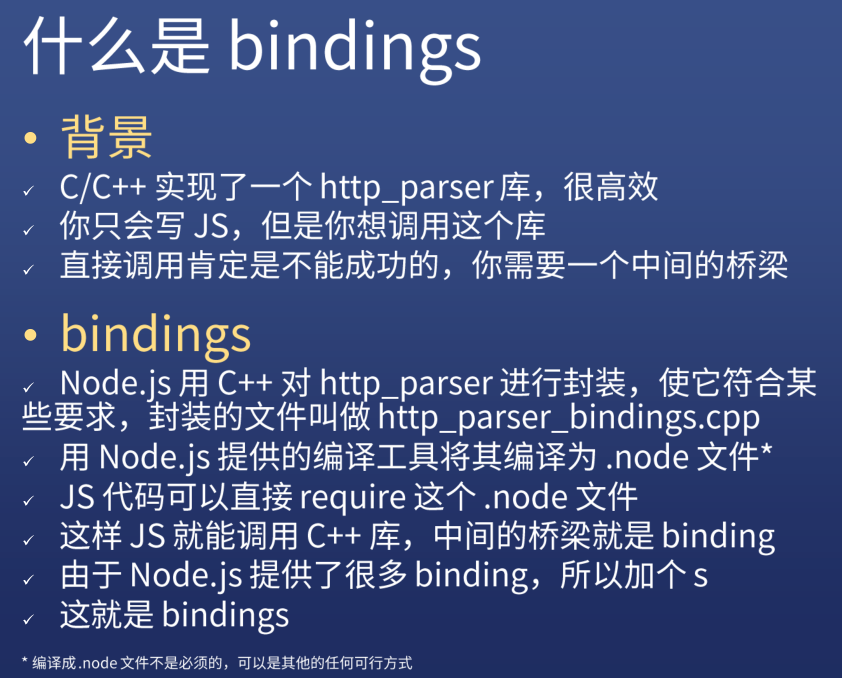 什么是 bindings

• 背景
✓ C/C++ 实现了一个 http_parser 库，很高效
✓ 你只会写 JS，但是你想调用这个库
✓ 直接调用肯定是不能成功的，你需要一个中间的桥梁

• bindings
✓ Node.js 用 C++ 对 http_parser 进行封装，使它符合某些要求，封装的文件叫做 http_parser_bindings.cpp
✓ 用 Node.js 提供的编译工具将其编译为 .node 文件*
✓ JS 代码可以直接 require 这个 .node 文件
✓ 这样 JS 就能调用 C++ 库，中间的桥梁就是 binding
✓ 由于 Node.js 提供了很多 binding，所以加个 s
✓ 这就是 bindings

* 编译成 .node 文件不是必须的，可以是其他的任何可行方式